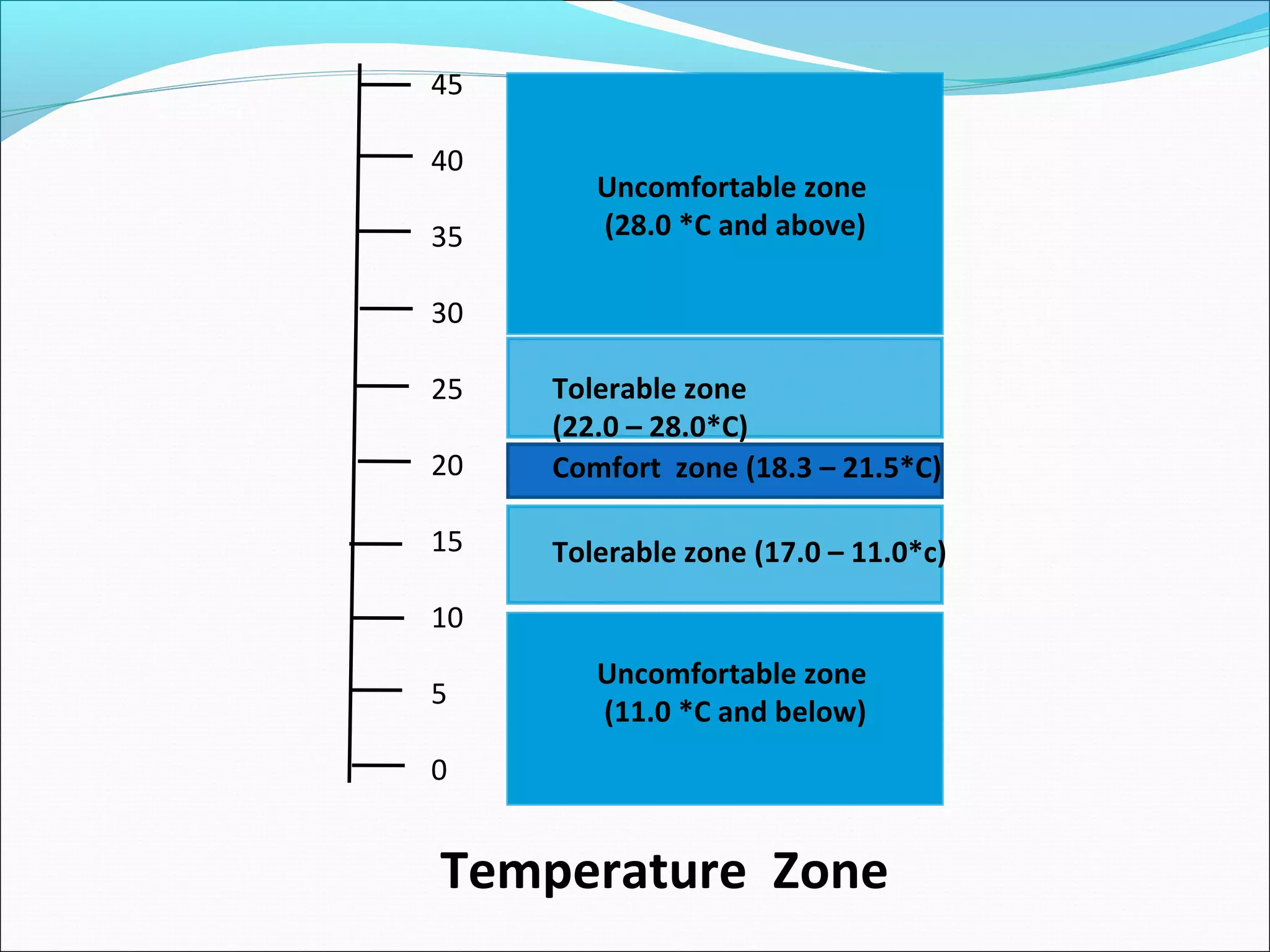 45
40
35
30
25
20
15
10
5
0

Uncomfortable zone
(28.0 *C and above)

Tolerable zone
(22.0 – 28.0*C)

Comfort zone (18.3 – 21.5*C)

Tolerable zone (17.0 – 11.0*c)

Uncomfortable zone
(11.0 *C and below)

Temperature Zone